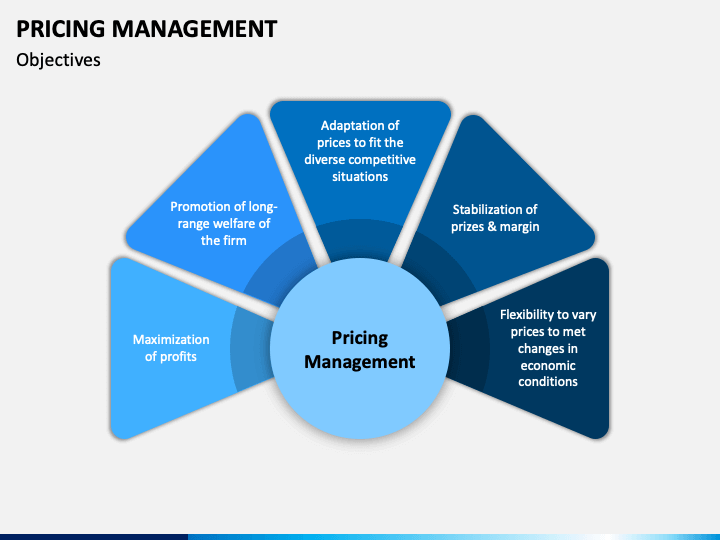 PRICING MANAGEMENT

Objectives

Maximization of profits

Promotion of long-range welfare of the firm

Adaptation of prices to fit the diverse competitive situations

Stabilization of prizes & margin

Flexibility to vary prices to met changes in economic conditions

Pricing Management